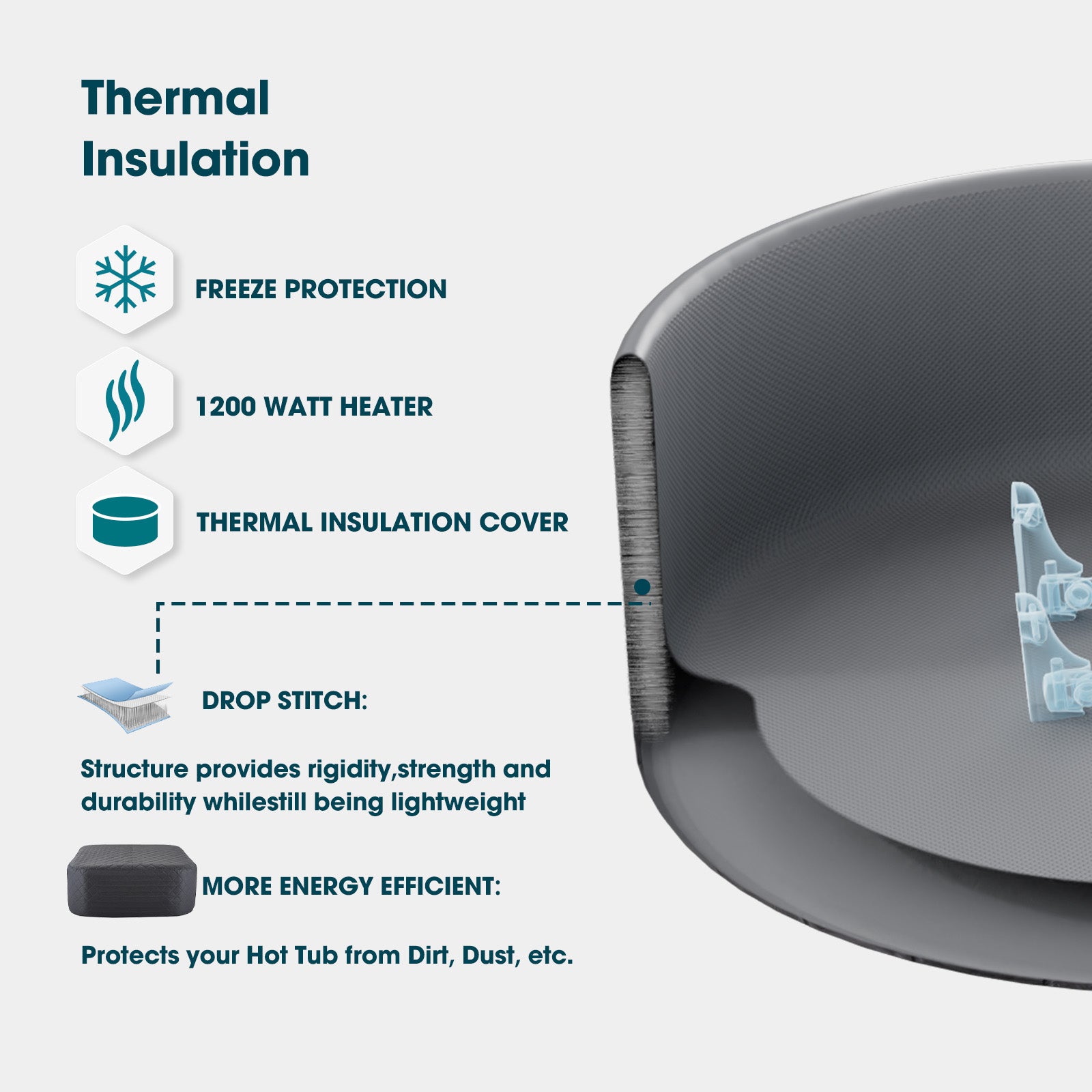 Thermal Insulation

FREEZE PROTECTION

1200 WATT HEATER

THERMAL INSULATION COVER

DROP STITCH:

Structure provides rigidity,strength and durability whilestill being lightweight

MORE ENERGY EFFICIENT:

Protects your Hot Tub from Dirt, Dust, etc.